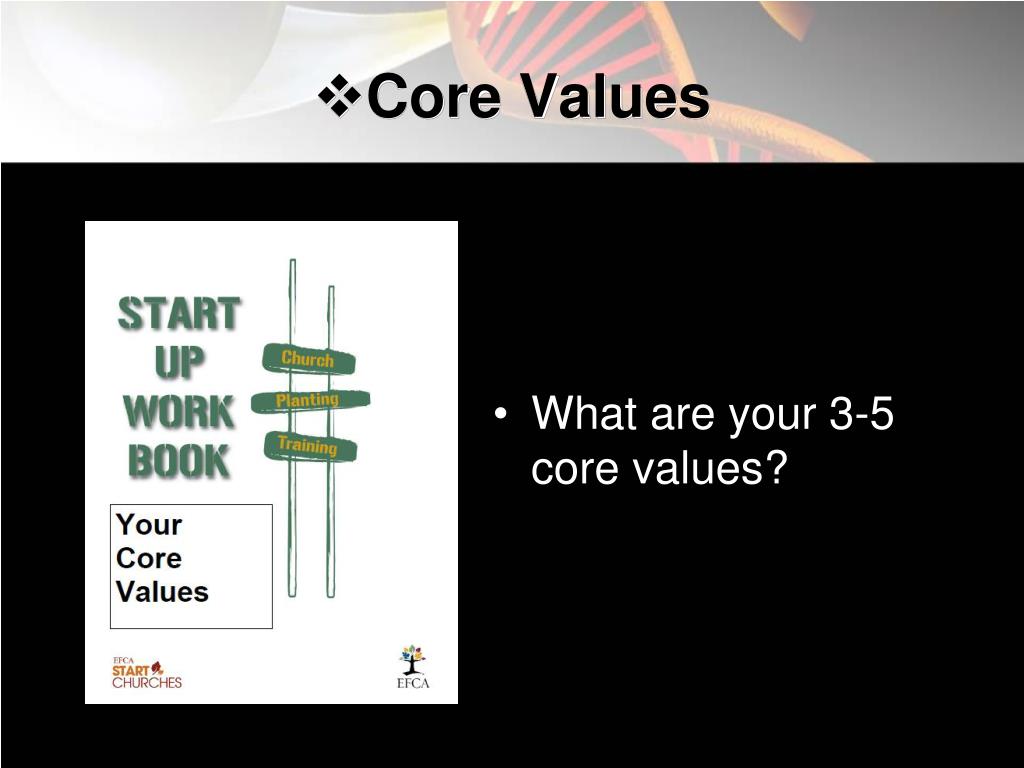 ❖Core Values

START UP WORK BOOK

Church
Planting
Training

Your Core Values

EFCA START CHURCHES

EFCA

• What are your 3-5 core values?